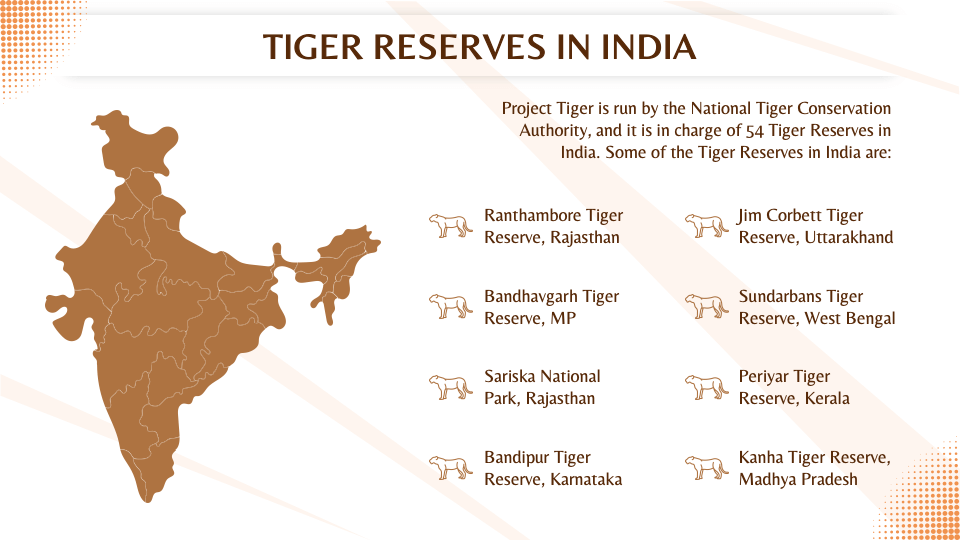 TIGER RESERVES IN INDIA

Project Tiger is run by the National Tiger Conservation Authority, and it is in charge of 54 Tiger Reserves in India. Some of the Tiger Reserves in India are:

Ranthambore Tiger Reserve, Rajasthan

Bandhavgarh Tiger Reserve, MP

Sariska National Park, Rajasthan

Bandipur Tiger Reserve, Karnataka

Jim Corbett Tiger Reserve, Uttarakhand

Sundarbans Tiger Reserve, West Bengal

Periyar Tiger Reserve, Kerala

Kanha Tiger Reserve, Madhya Pradesh